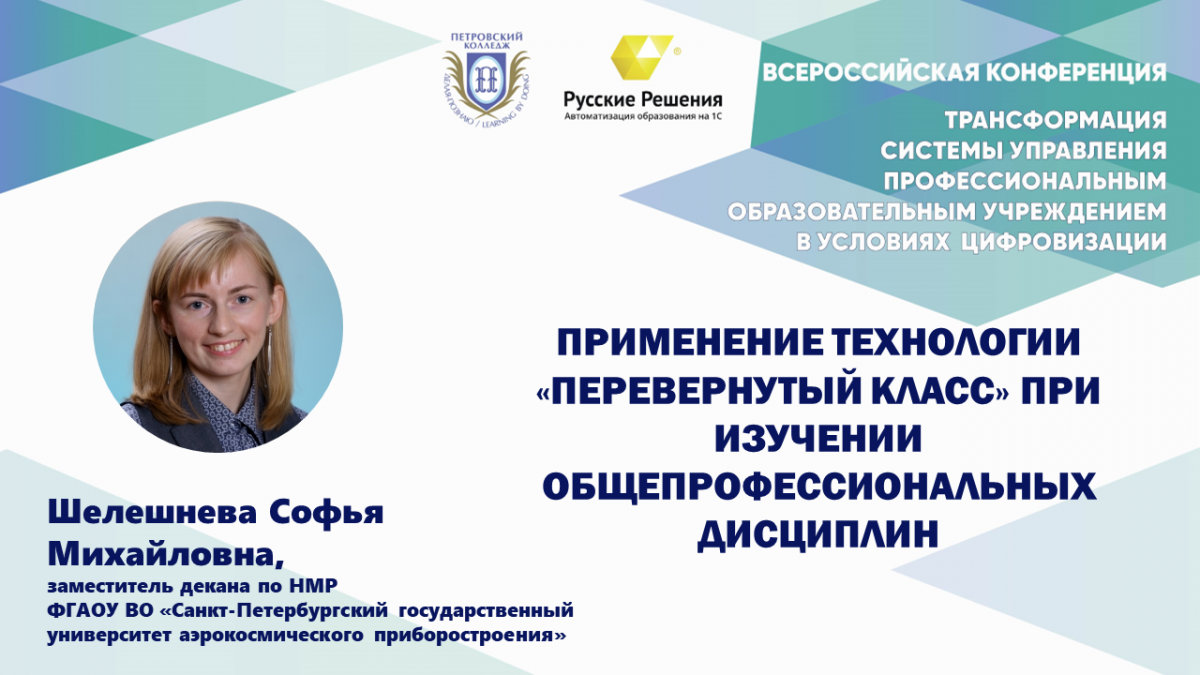 ПЕТРОВСКИЙ КОЛЛЕДЖ
ДЕЛАЯ ПОЗНАЮ / LEARNING BY DOING

Русские Решения
Автоматизация образования на 1С

ВСЕРОССИЙСКАЯ КОНФЕРЕНЦИЯ

ТРАНСФОРМАЦИЯ СИСТЕМЫ УПРАВЛЕНИЯ ПРОФЕССИОНАЛЬНЫМ ОБРАЗОВАТЕЛЬНЫМ УЧРЕЖДЕНИЕМ В УСЛОВИЯХ ЦИФРОВИЗАЦИИ

ПРИМЕНЕНИЕ ТЕХНОЛОГИИ «ПЕРЕВЕРНУТЫЙ КЛАСС» ПРИ ИЗУЧЕНИИ ОБЩЕПРОФЕССИОНАЛЬНЫХ ДИСЦИПЛИН

Шелешнева Софья Михайловна,
заместитель декана по НМР
ФГАОУ ВО «Санкт-Петербургский государственный университет аэрокосмического приборостроения»